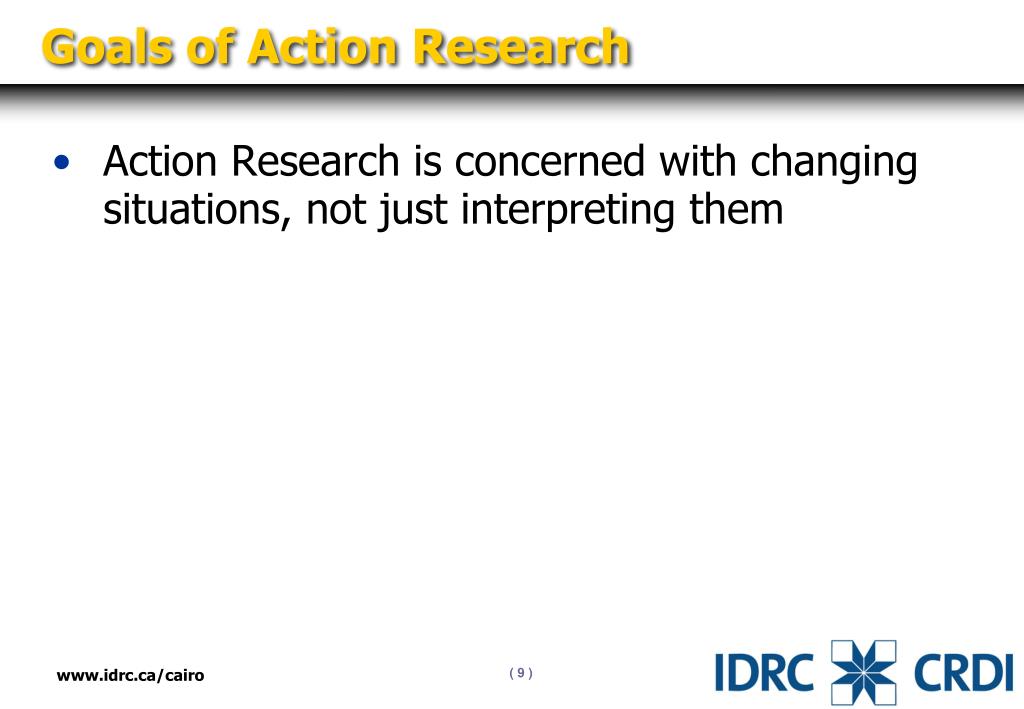 Goals of Action Research

• Action Research is concerned with changing situations, not just interpreting them

www.idrc.ca/cairo

( 9 )

IDRC CRDI